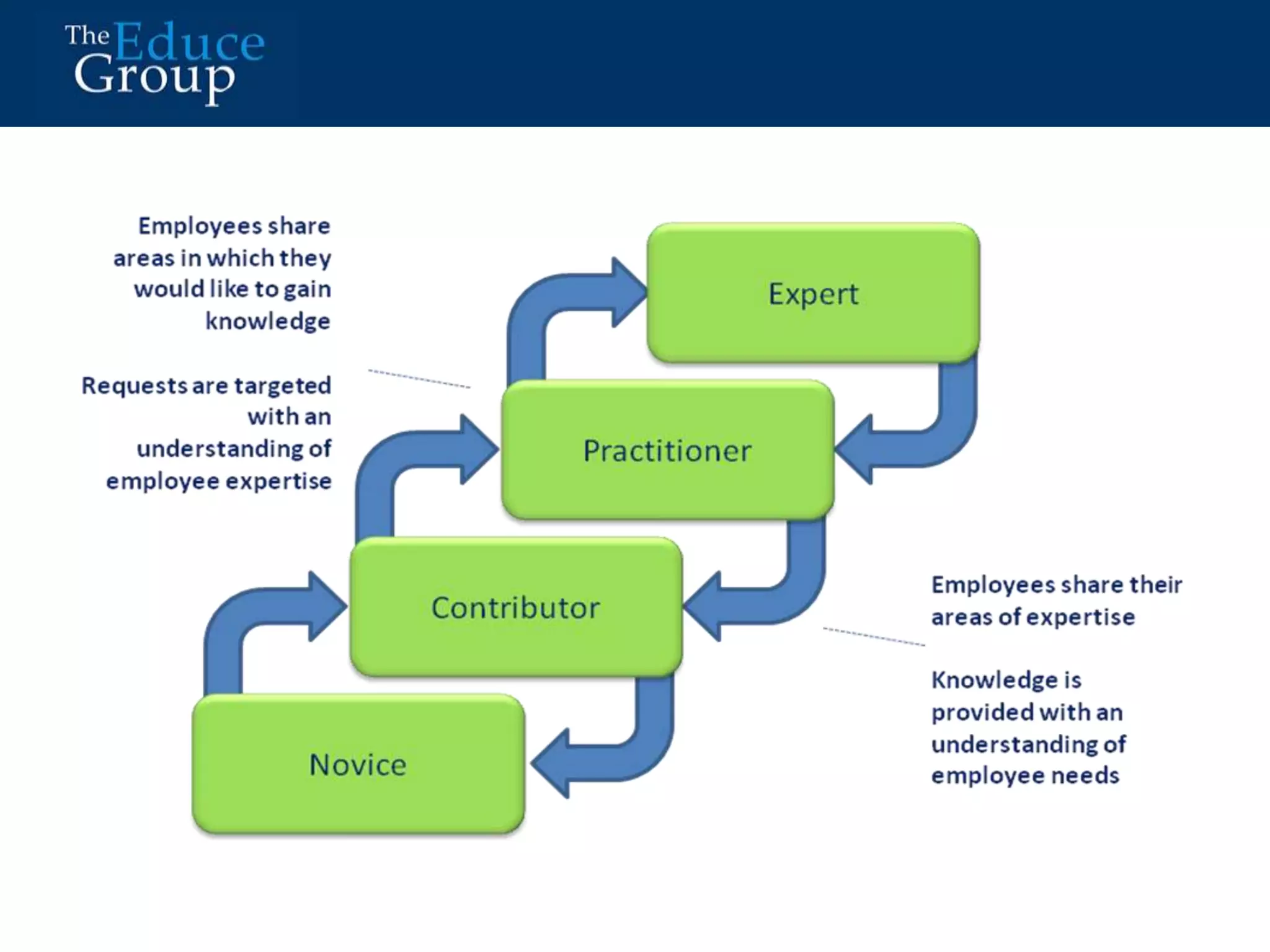 The Educe Group

Employees share areas in which they would like to gain knowledge

Requests are targeted with an understanding of employee expertise

Expert

Practitioner

Contributor

Novice

Employees share their areas of expertise

Knowledge is provided with an understanding of employee needs